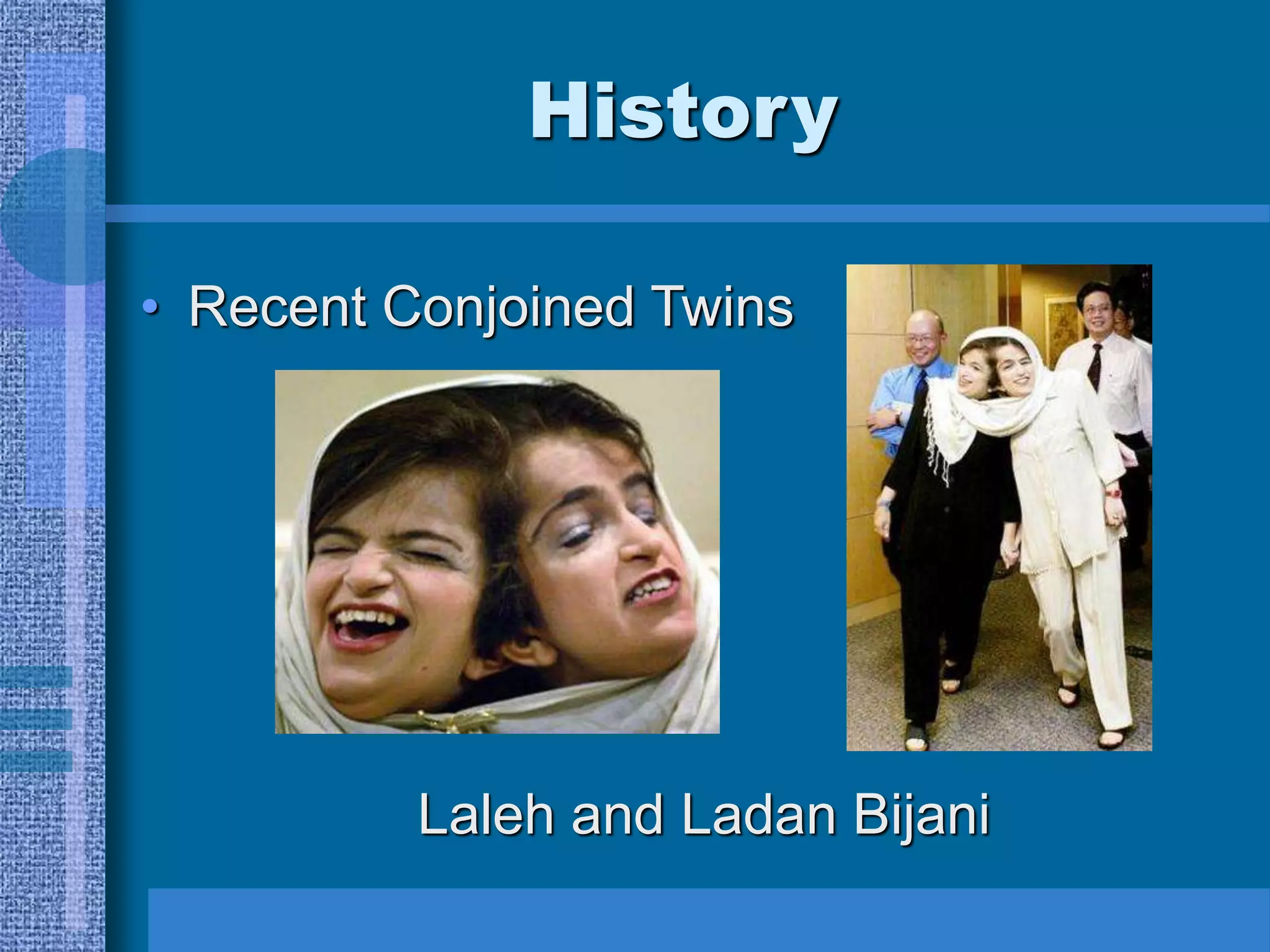 History

• Recent Conjoined Twins

Laleh and Ladan Bijani